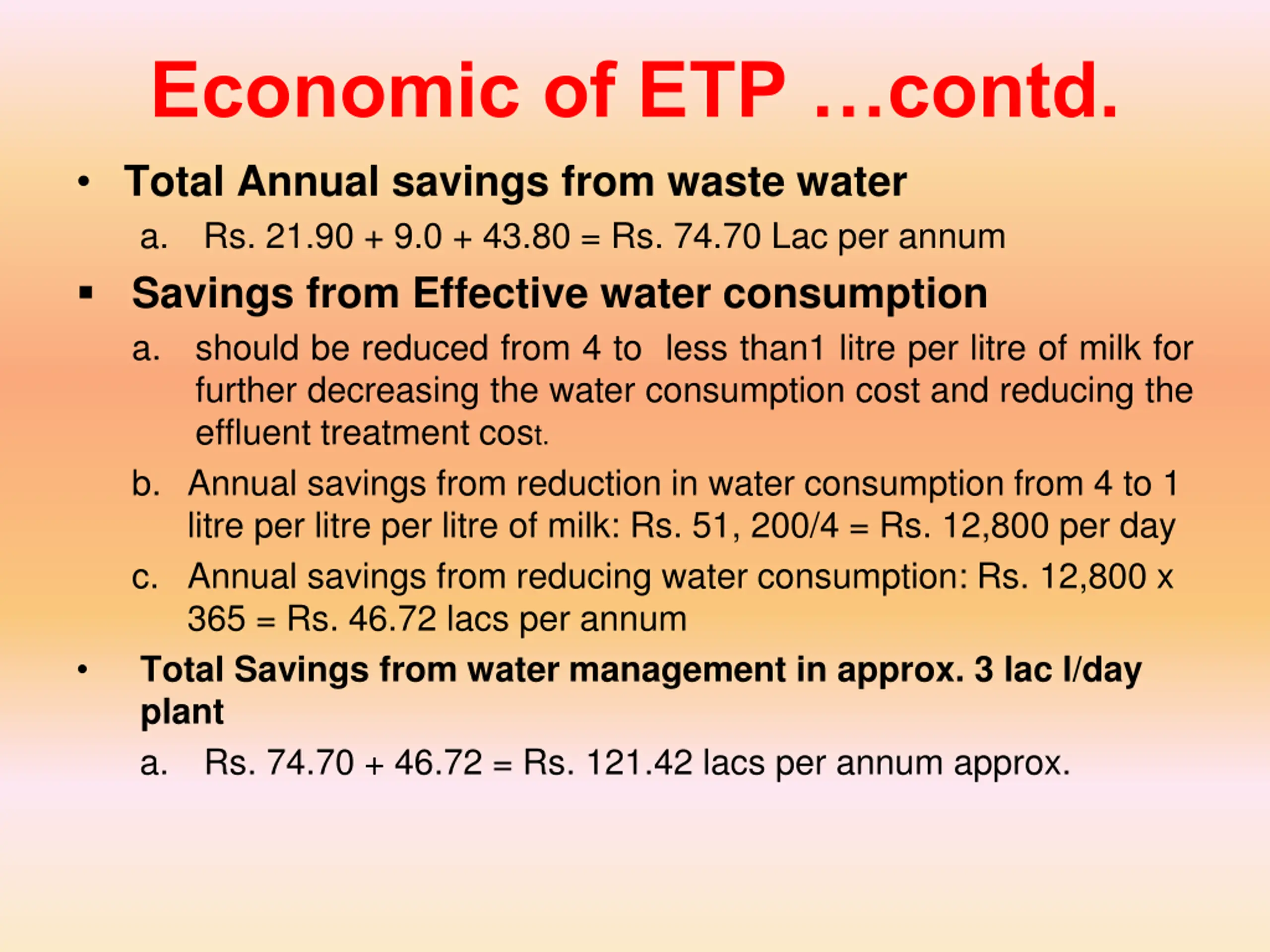 Economic of ETP …contd.

• Total Annual savings from waste water

a. Rs. 21.90 + 9.0 + 43.80 = Rs. 74.70 Lac per annum

▪ Savings from Effective water consumption

a. should be reduced from 4 to less than1 litre per litre of milk for further decreasing the water consumption cost and reducing the effluent treatment cost.

b. Annual savings from reduction in water consumption from 4 to 1 litre per litre per litre of milk: Rs. 51, 200/4 = Rs. 12,800 per day

c. Annual savings from reducing water consumption: Rs. 12,800 x 365 = Rs. 46.72 lacs per annum

• Total Savings from water management in approx. 3 lac l/day plant

a. Rs. 74.70 + 46.72 = Rs. 121.42 lacs per annum approx.